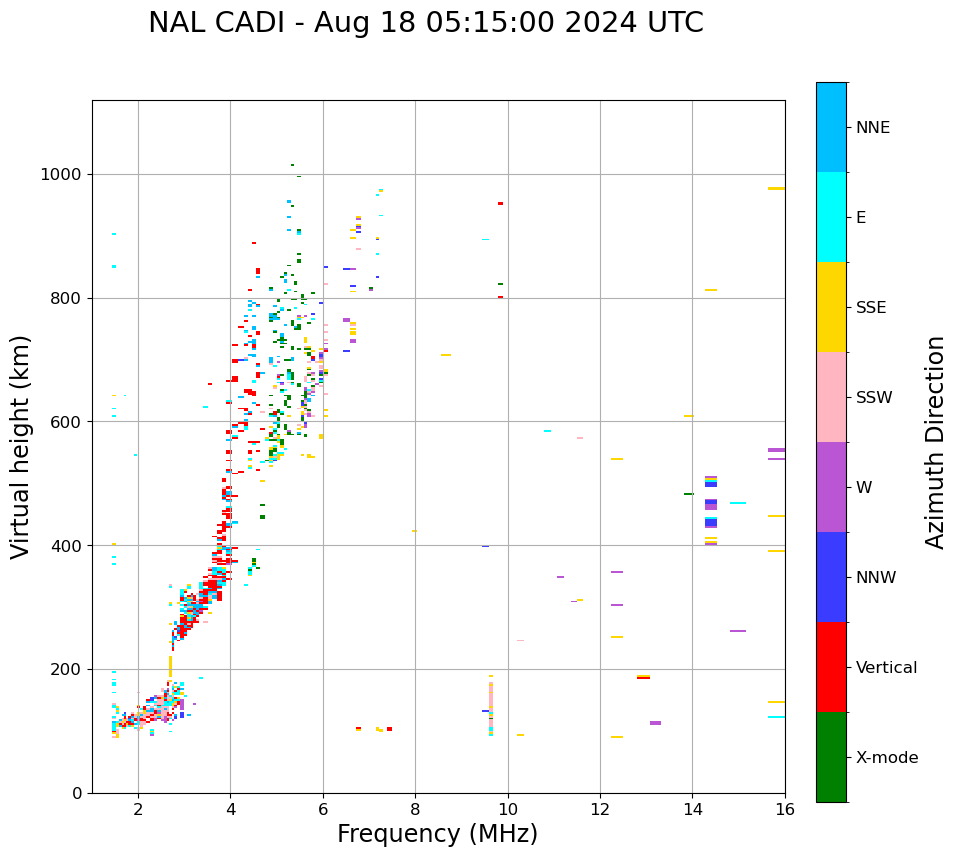 NAL CADI - Aug 18 05:15:00 2024 UTC

Virtual height (km)

1000
800
600
400
200
0

2
4
6
8
10
12
14
16

Frequency (MHz)

NNE
E
SSE
SSW
W
NNW
Vertical
X-mode

Azimuth Direction